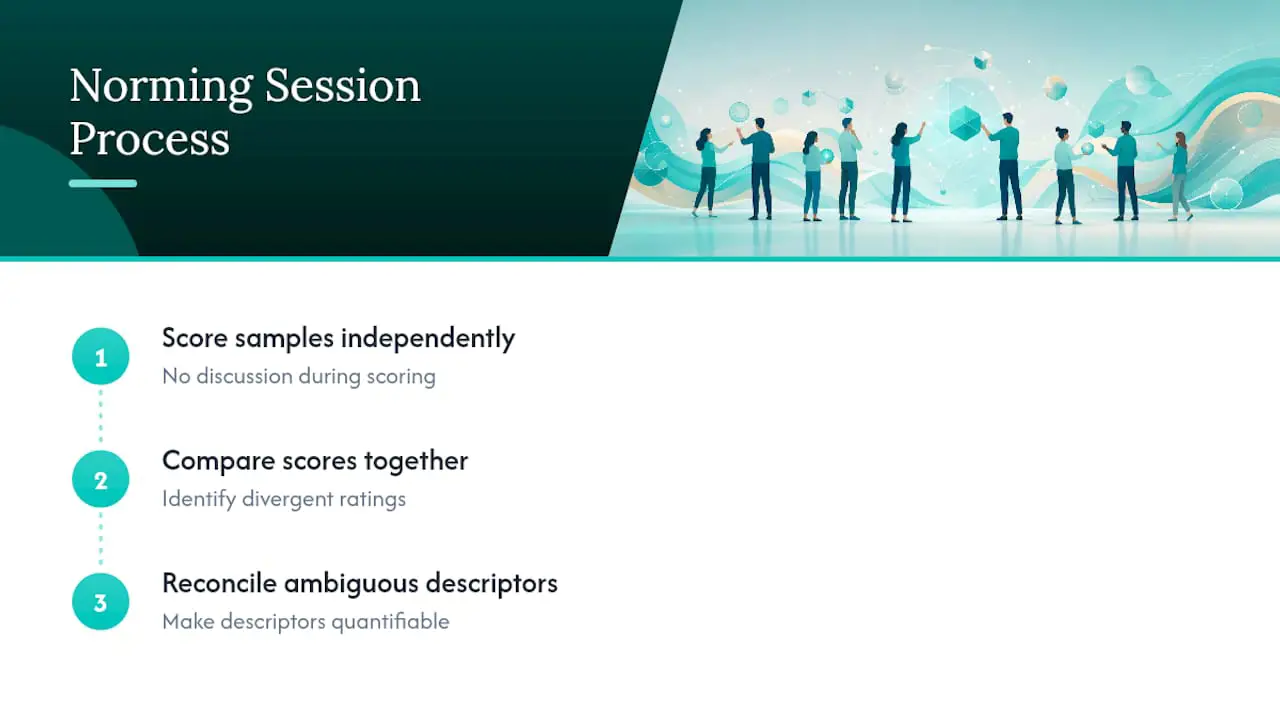 Norming Session Process

1
Score samples independently
No discussion during scoring

2
Compare scores together
Identify divergent ratings

3
Reconcile ambiguous descriptors
Make descriptors quantifiable